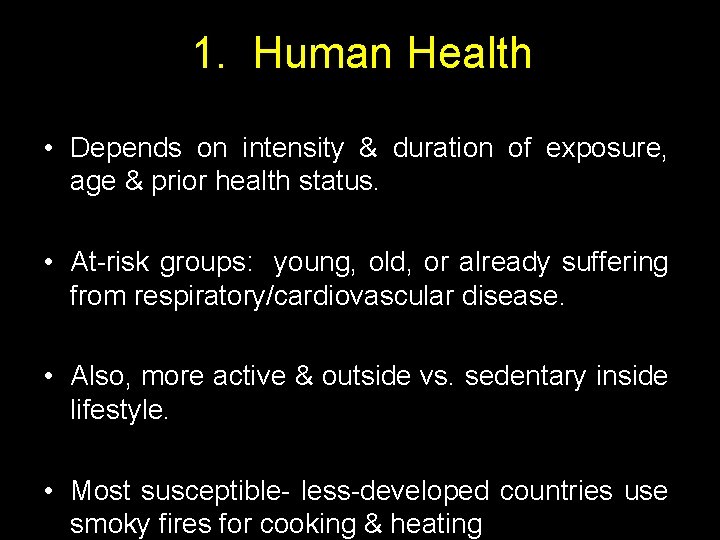 1. Human Health

• Depends on intensity & duration of exposure, age & prior health status.

• At-risk groups: young, old, or already suffering from respiratory/cardiovascular disease.

• Also, more active & outside vs. sedentary inside lifestyle.

• Most susceptible- less-developed countries use smoky fires for cooking & heating